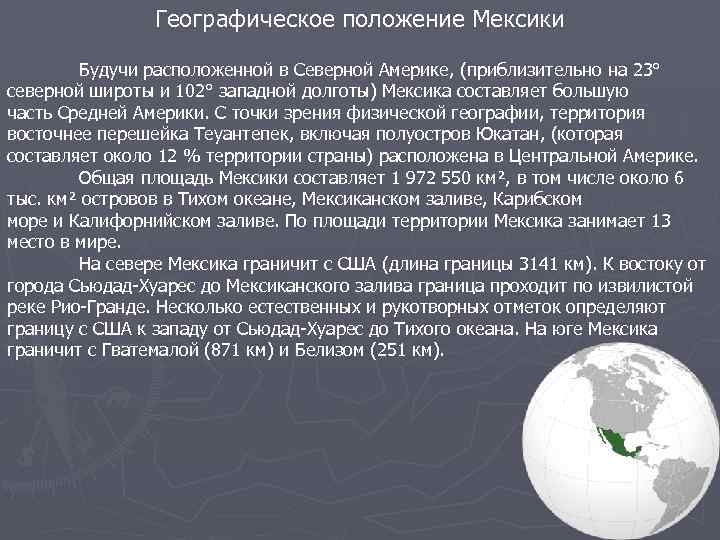 Географическое положение Мексики

Будучи расположенной в Северной Америке, (приблизительно на 23° северной широты и 102° западной долготы) Мексика составляет большую часть Средней Америки. С точки зрения физической географии, территория восточнее перешейка Теуантепек, включая полуостров Юкатан, (которая составляет около 12 % территории страны) расположена в Центральной Америке.

Общая площадь Мексики составляет 1 972 550 км², в том числе около 6 тыс. км² островов в Тихом океане, Мексиканском заливе, Карибском море и Калифорнийском заливе. По площади территории Мексика занимает 13 место в мире.

На севере Мексика граничит с США (длина границы 3141 км). К востоку от города Сьюдад-Хуарес до Мексиканского залива граница проходит по извилистой реке Рио-Гранде. Несколько естественных и рукотворных отметок определяют границу с США к западу от Сьюдад-Хуарес до Тихого океана. На юге Мексика граничит с Гватемалой (871 км) и Белизом (251 км).